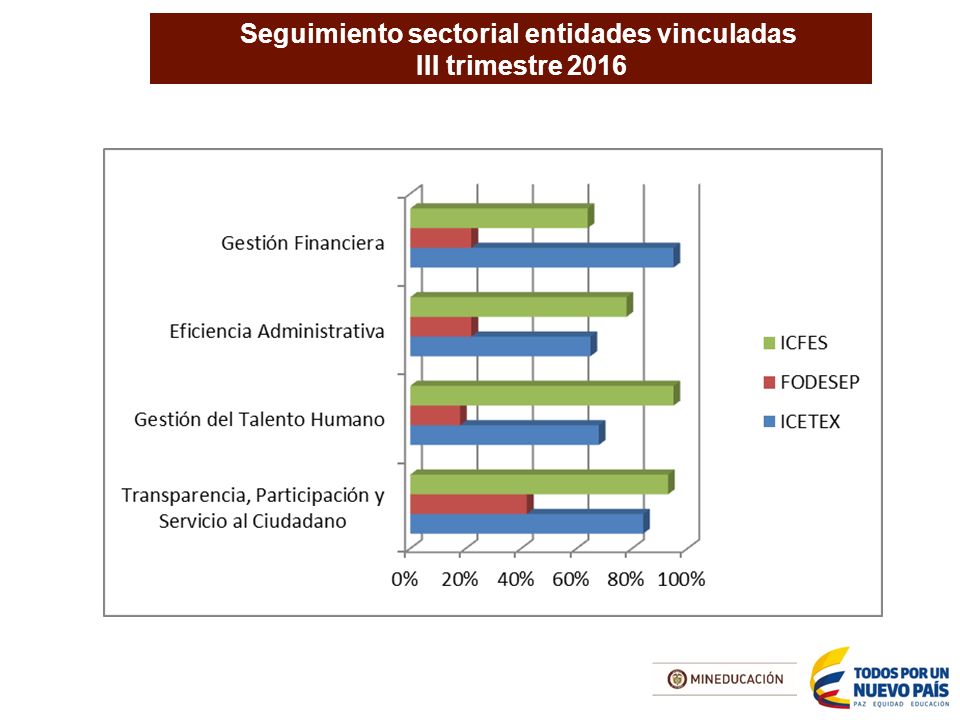 Seguimiento sectorial entidades vinculadas
III trimestre 2016

Gestión Financiera
Eficiencia Administrativa
Gestión del Talento Humano
Transparencia, Participación y Servicio al Ciudadano

0% 20% 40% 60% 80% 100%

ICFES
FODESEP
ICETEX

MINEDUCACIÓN

TODOS POR UN NUEVO PAÍS
PAZ EQUIDAD EDUCACIÓN